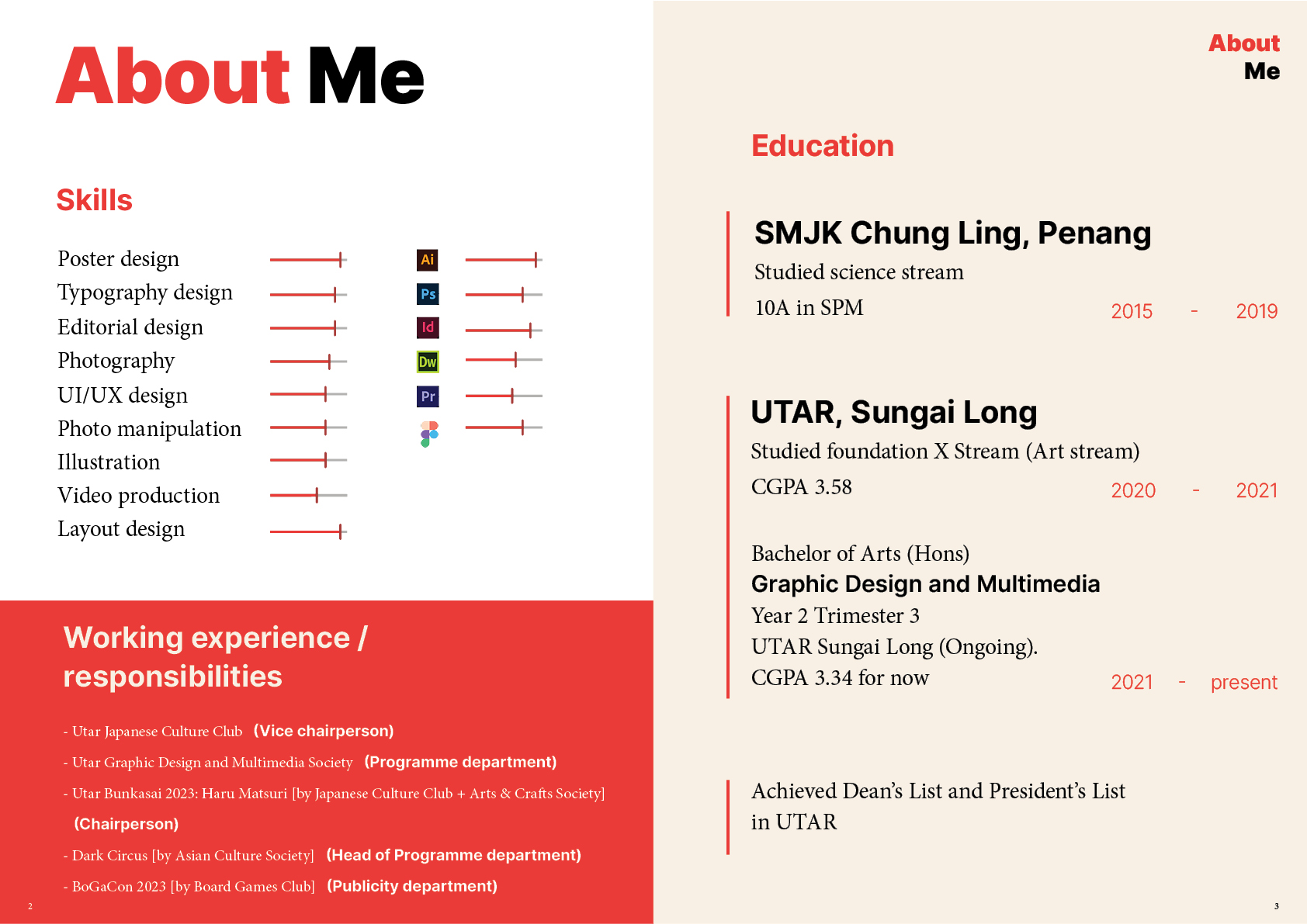 About Me

Skills

Poster design
Typography design
Editorial design
Photography
UI/UX design
Photo manipulation
Illustration
Video production
Layout design

Ai
Ps
Id
Dw
Pr

Working experience / responsibilities

- Utar Japanese Culture Club (Vice chairperson)

- Utar Graphic Design and Multimedia Society (Programme department)

- Utar Bunkasai 2023: Haru Matsuri [by Japanese Culture Club + Arts & Crafts Society] (Chairperson)

- Dark Circus [by Asian Culture Society] (Head of Programme department)

- BoGaCon 2023 [by Board Games Club] (Publicity department)

2

About Me

Education

SMJK Chung Ling, Penang
Studied science stream
10A in SPM
2015 - 2019

UTAR, Sungai Long
Studied foundation X Stream (Art stream)
CGPA 3.58
2020 - 2021

Bachelor of Arts (Hons)
Graphic Design and Multimedia
Year 2 Trimester 3
UTAR Sungai Long (Ongoing).
CGPA 3.34 for now
2021 - present

Achieved Dean's List and President's List in UTAR

3